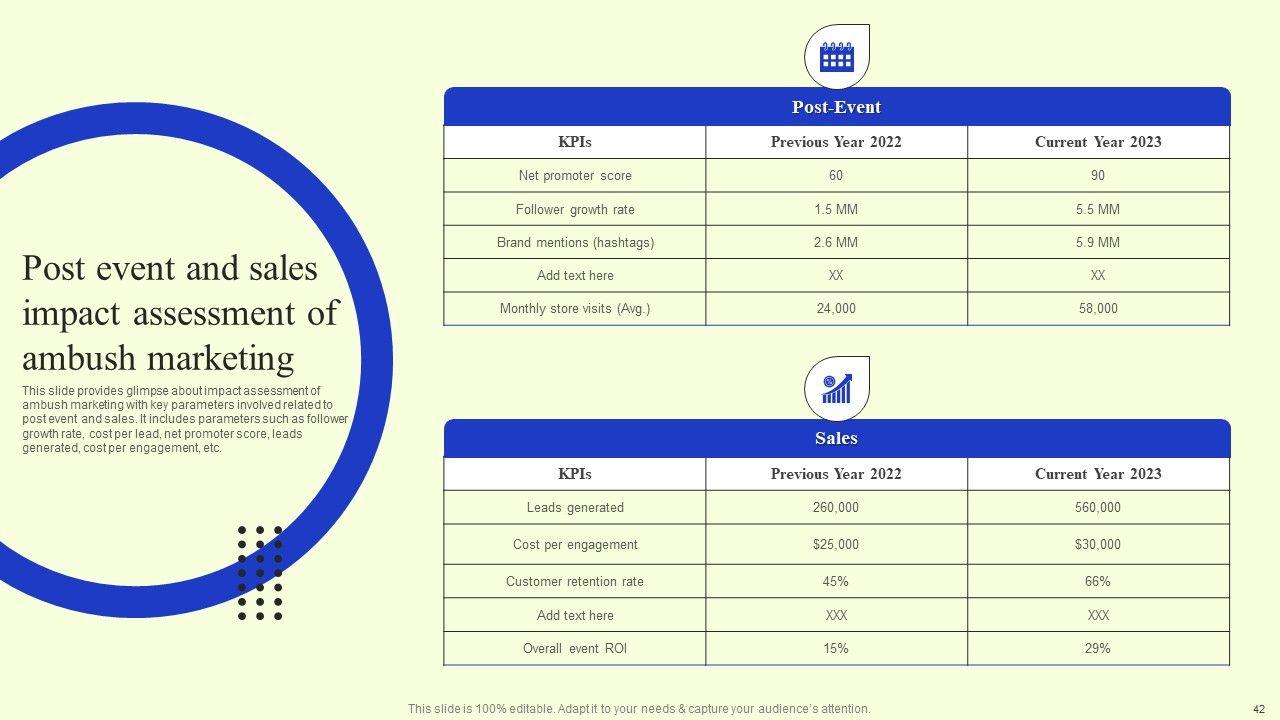 Post event and sales impact assessment of ambush marketing

This slide provides glimpse about impact assessment of ambush marketing with key parameters involved related to post event and sales. It includes parameters such as follower growth rate, cost per lead, net promoter score, leads generated, cost per engagement, etc.

Post-Event

| KPIs | Previous Year 2022 | Current Year 2023 |
|---|---|---|
| Net promoter score | 60 | 90 |
| Follower growth rate | 1.5 MM | 5.5 MM |
| Brand mentions (hashtags) | 2.6 MM | 5.9 MM |
| Add text here | XX | XX |
| Monthly store visits (Avg.) | 24,000 | 58,000 |

Sales

| KPIs | Previous Year 2022 | Current Year 2023 |
|---|---|---|
| Leads generated | 260,000 | 560,000 |
| Cost per engagement | $25,000 | $30,000 |
| Customer retention rate | 45% | 66% |
| Add text here | XXX | XXX |
| Overall event ROI | 15% | 29% |

This slide is 100% editable. Adapt it to your needs & capture your audience's attention.

42